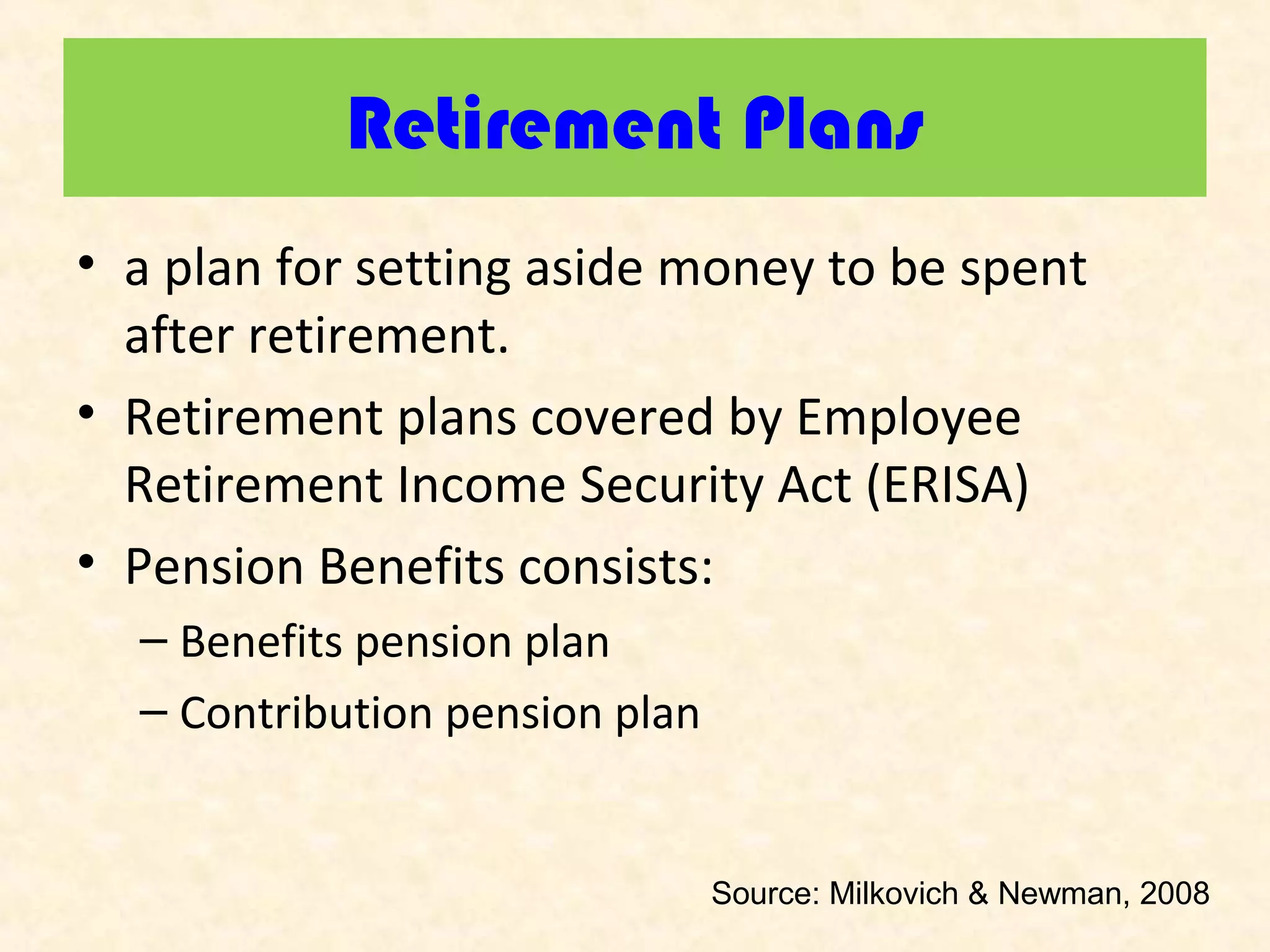 Retirement Plans

• a plan for setting aside money to be spent after retirement.

• Retirement plans covered by Employee Retirement Income Security Act (ERISA)

• Pension Benefits consists:

– Benefits pension plan

– Contribution pension plan

Source: Milkovich & Newman, 2008